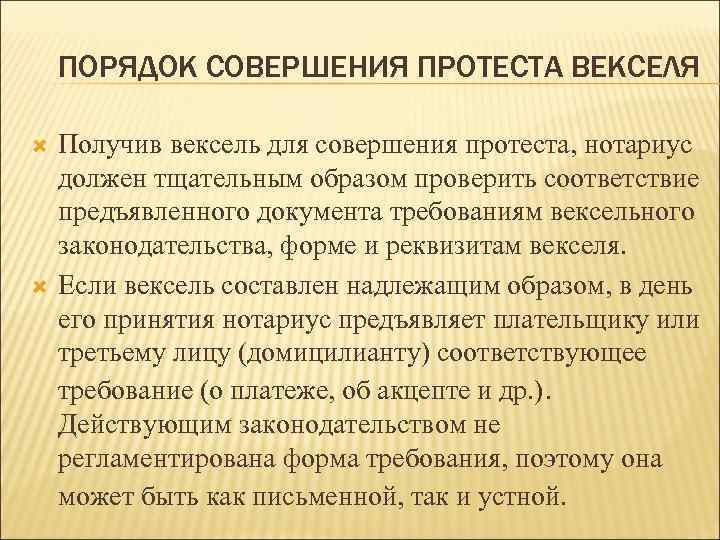 ПОРЯДОК СОВЕРШЕНИЯ ПРОТЕСТА ВЕКСЕЛЯ

Получив вексель для совершения протеста, нотариус должен тщательным образом проверить соответствие предъявленного документа требованиям вексельного законодательства, форме и реквизитам векселя.

Если вексель составлен надлежащим образом, в день его принятия нотариус предъявляет плательщику или третьему лицу (домицилианту) соответствующее требование (о платеже, об акцепте и др.). Действующим законодательством не регламентирована форма требования, поэтому она может быть как письменной, так и устной.